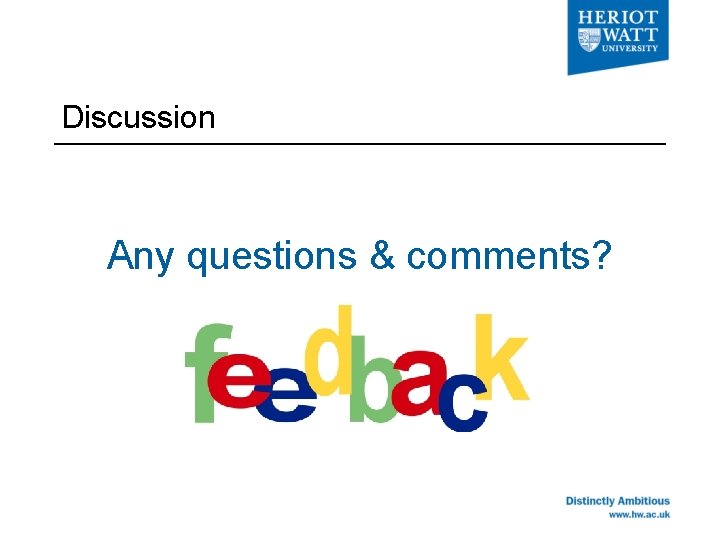 HERIOT
WATT
UNIVERSITY

Discussion

Any questions & comments?

feedback

Distinctly Ambitious
www.hw.ac.uk